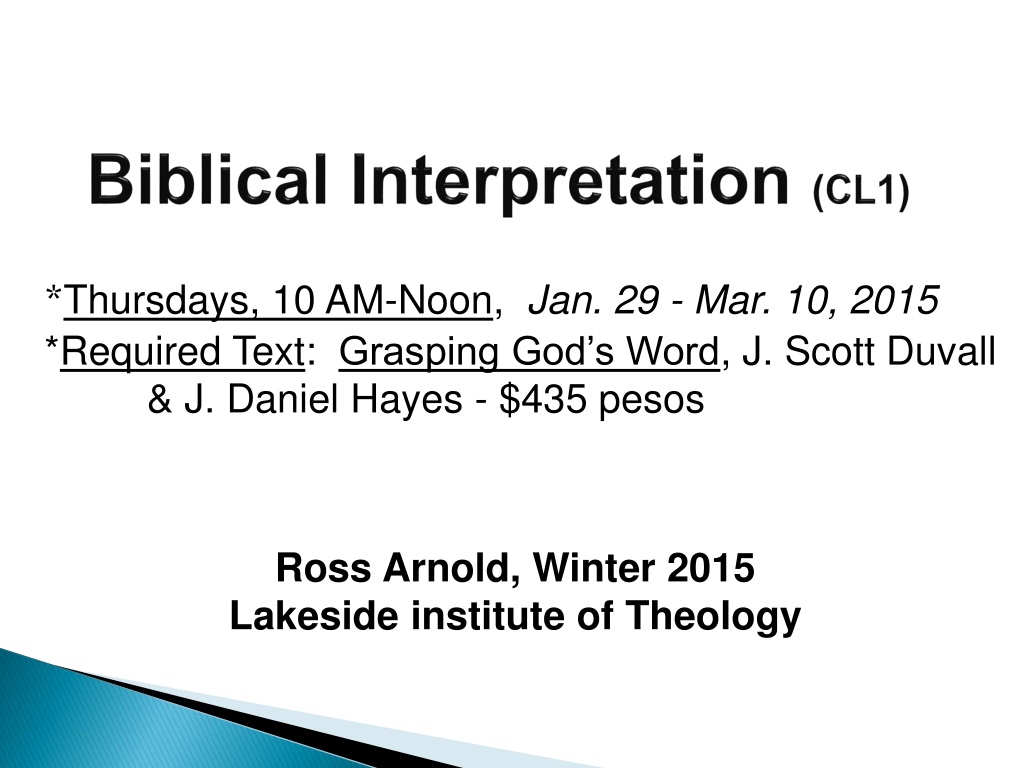 Biblical Interpretation (CL1)

*Thursdays, 10 AM-Noon, Jan. 29 - Mar. 10, 2015
*Required Text: Grasping God's Word, J. Scott Duvall & J. Daniel Hayes - \$435 pesos

Ross Arnold, Winter 2015
Lakeside institute of Theology